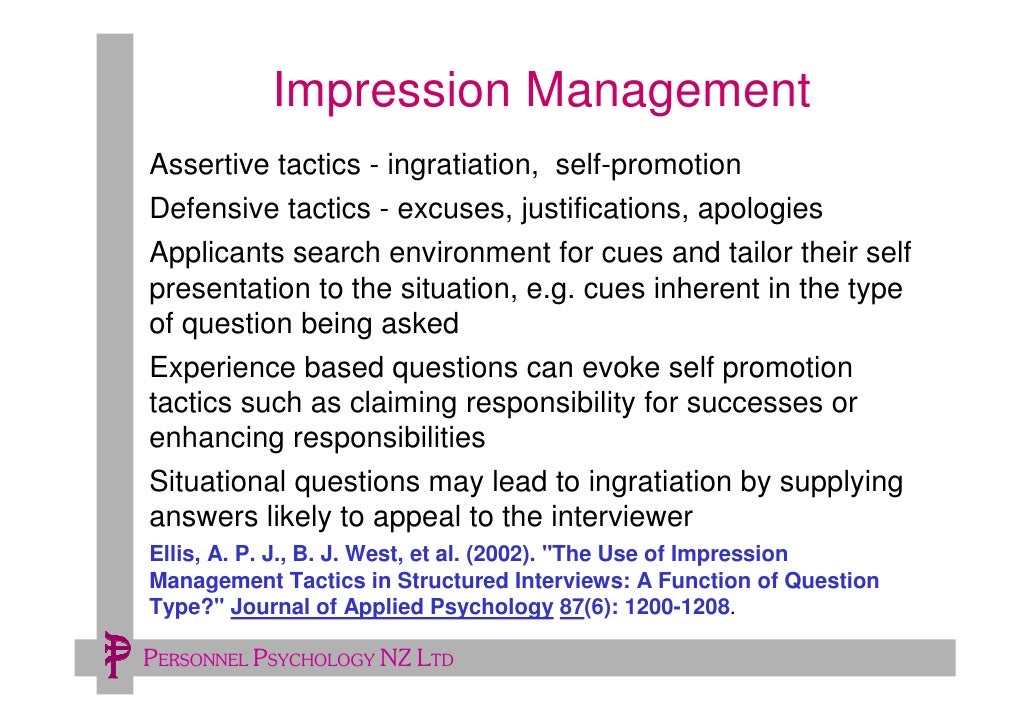 Impression Management

Assertive tactics - ingratiation, self-promotion

Defensive tactics - excuses, justifications, apologies

Applicants search environment for cues and tailor their self presentation to the situation, e.g. cues inherent in the type of question being asked

Experience based questions can evoke self promotion tactics such as claiming responsibility for successes or enhancing responsibilities

Situational questions may lead to ingratiation by supplying answers likely to appeal to the interviewer

Ellis, A. P. J., B. J. West, et al. (2002). "The Use of Impression Management Tactics in Structured Interviews: A Function of Question Type?" Journal of Applied Psychology 87(6): 1200-1208.

PERSONNEL PSYCHOLOGY NZ LTD